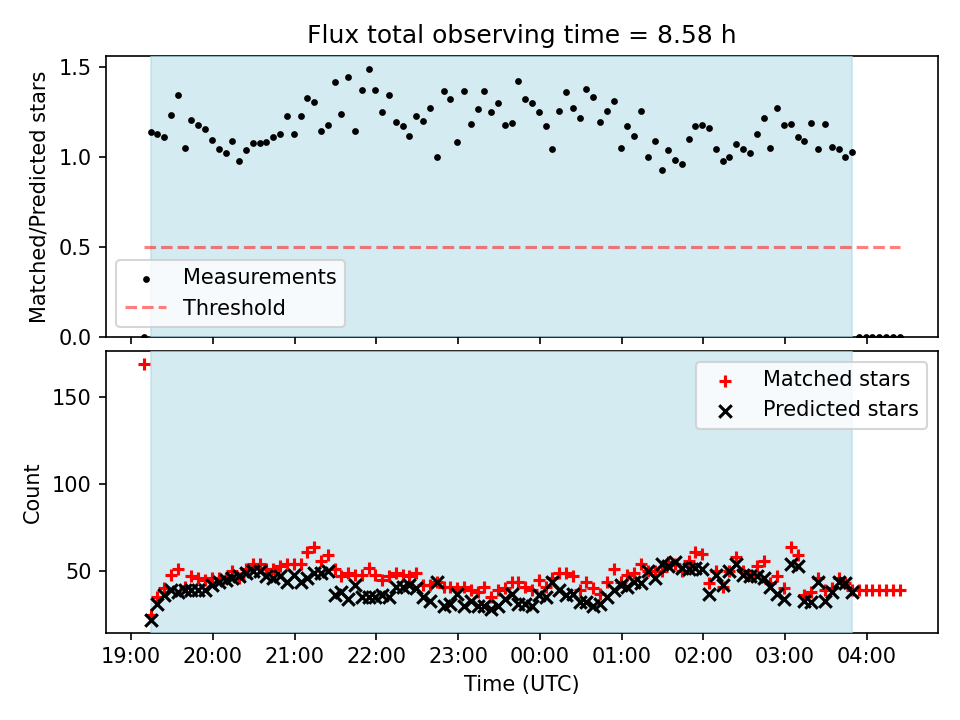 Flux total observing time = 8.58 h

Matched/Predicted stars

1.5
1.0
0.5
0.0

Measurements
Threshold

Count

150
100
50

Matched stars
Predicted stars

19:00 20:00 21:00 22:00 23:00 00:00 01:00 02:00 03:00 04:00

Time (UTC)